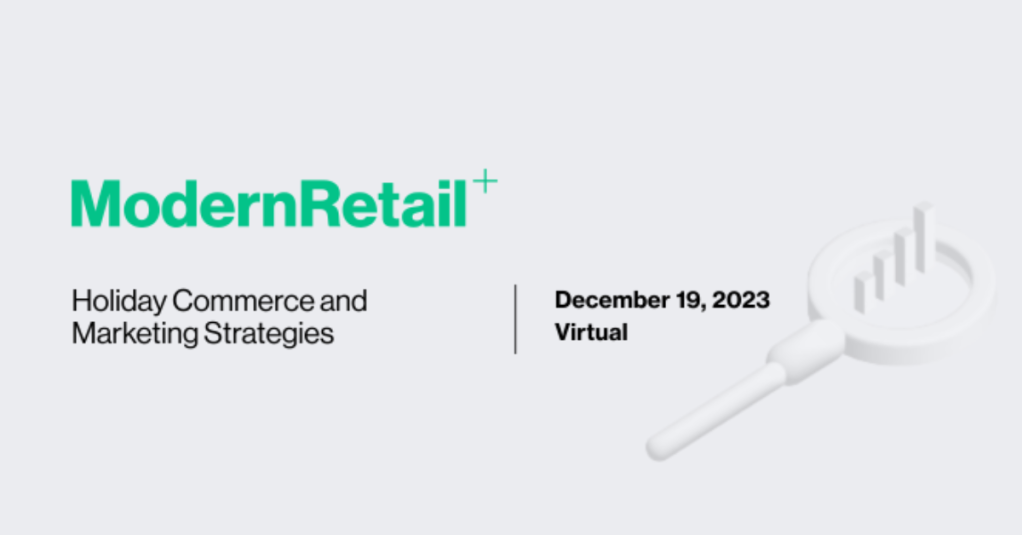 ModernRetail+

Holiday Commerce and Marketing Strategies

December 19, 2023
Virtual